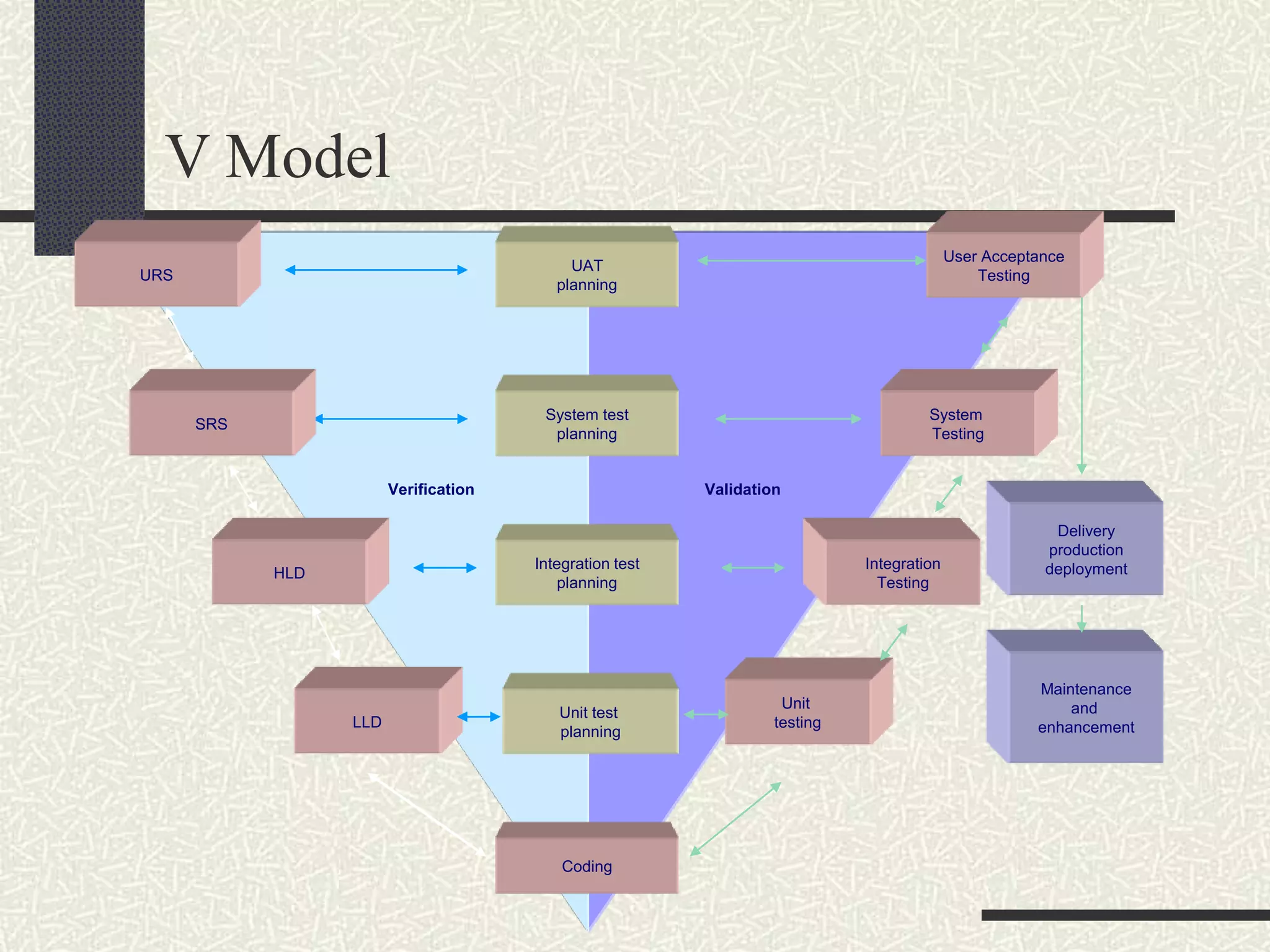 V Model

URS

UAT planning

User Acceptance Testing

SRS

System test planning

System Testing

Verification

Validation

HLD

Integration test planning

Integration Testing

Delivery production deployment

LLD

Unit test planning

Unit testing

Maintenance and enhancement

Coding